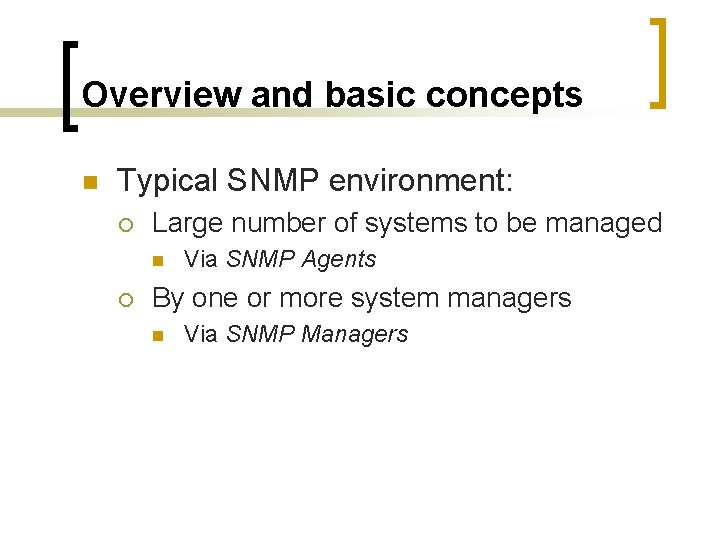 Overview and basic concepts

Typical SNMP environment:

Large number of systems to be managed

Via SNMP Agents

By one or more system managers

Via SNMP Managers